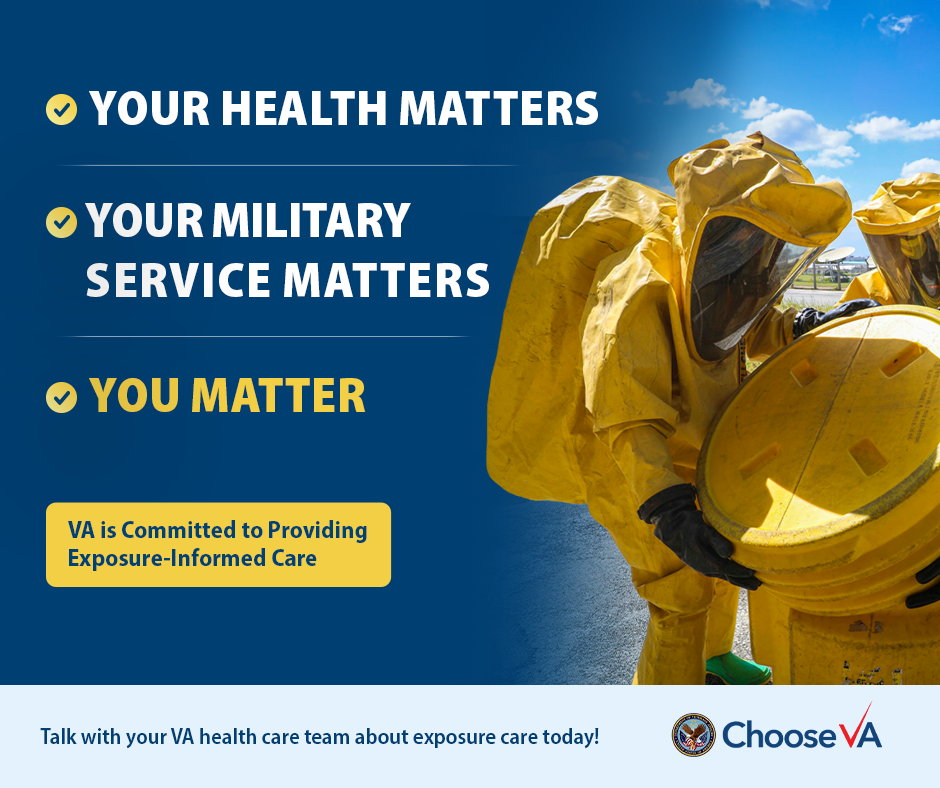 YOUR HEALTH MATTERS

YOUR MILITARY SERVICE MATTERS

YOU MATTER

VA is Committed to Providing Exposure-Informed Care

Talk with your VA health care team about exposure care today!

Choose VA